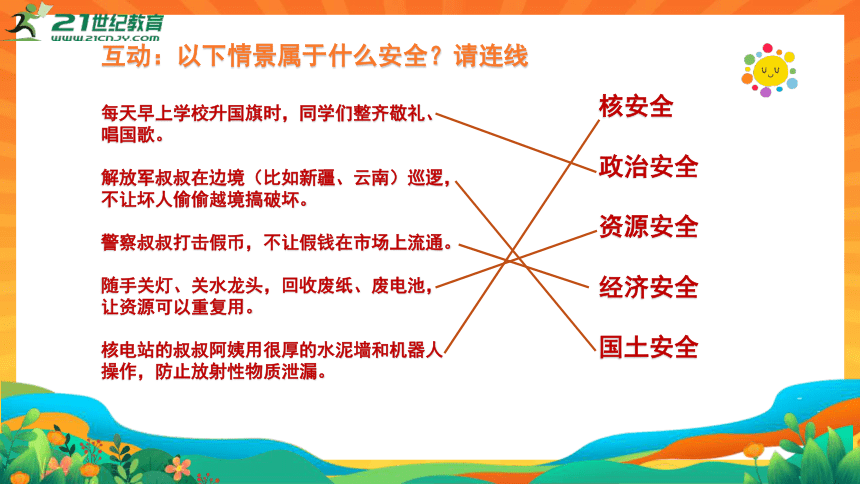 21世纪教育
WWW.21CNJY.COM

互动：以下情景属于什么安全？请连线

每天早上学校升国旗时，同学们整齐敬礼、唱国歌。

解放军叔叔在边境（比如新疆、云南）巡逻，不让坏人偷偷越境搞破坏。

警察叔叔打击假币，不让假钱在市场上流通。

随手关灯、关水龙头，回收废纸、废电池，让资源可以重复用。

核电站的叔叔阿姨用很厚的水泥墙和机器人操作，防止放射性物质泄漏。

核安全

政治安全

资源安全

经济安全

国土安全